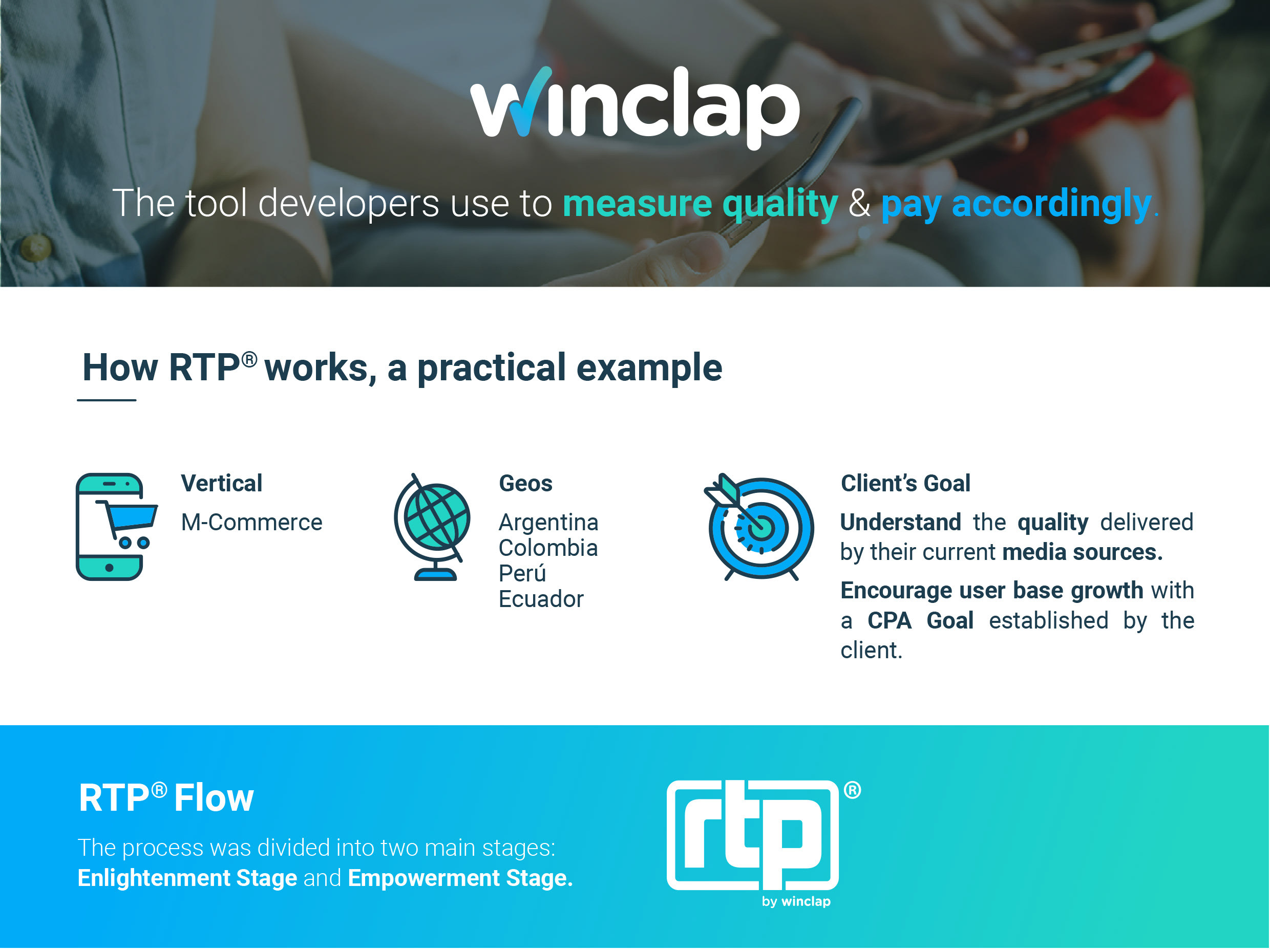 winclap

The tool developers use to measure quality & pay accordingly.

How RTP® works, a practical example

Vertical

M-Commerce

Geos

Argentina
Colombia
Perú
Ecuador

Client's Goal

Understand the quality delivered by their current media sources.

Encourage user base growth with a CPA Goal established by the client.

RTP® Flow

The process was divided into two main stages: Enlightenment Stage and Empowerment Stage.

rtp®
by winclap